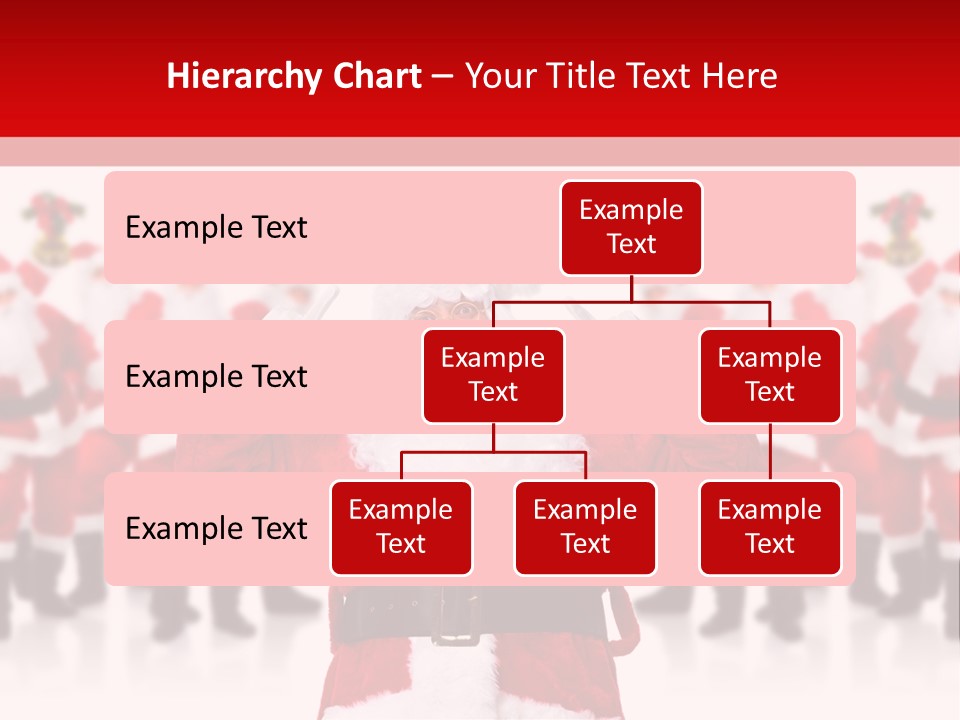 Hierarchy Chart – Your Title Text Here

Example Text

Example Text

Example Text

Example Text

Example Text

Example Text

Example Text

Example Text

Example Text